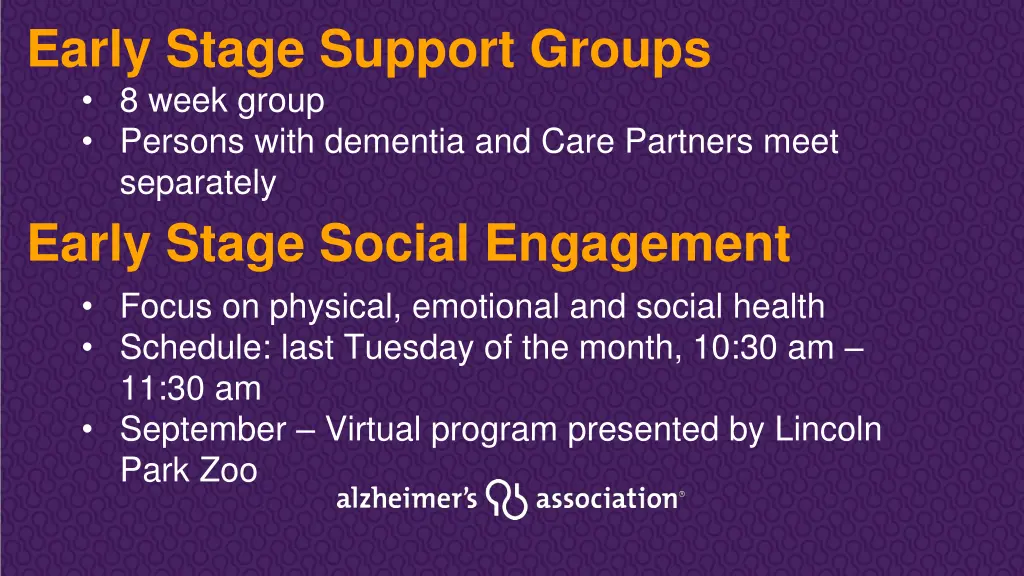 Early Stage Support Groups
• 8 week group
• Persons with dementia and Care Partners meet separately

Early Stage Social Engagement
• Focus on physical, emotional and social health
• Schedule: last Tuesday of the month, 10:30 am – 11:30 am
• September – Virtual program presented by Lincoln Park Zoo

alzheimer's association®